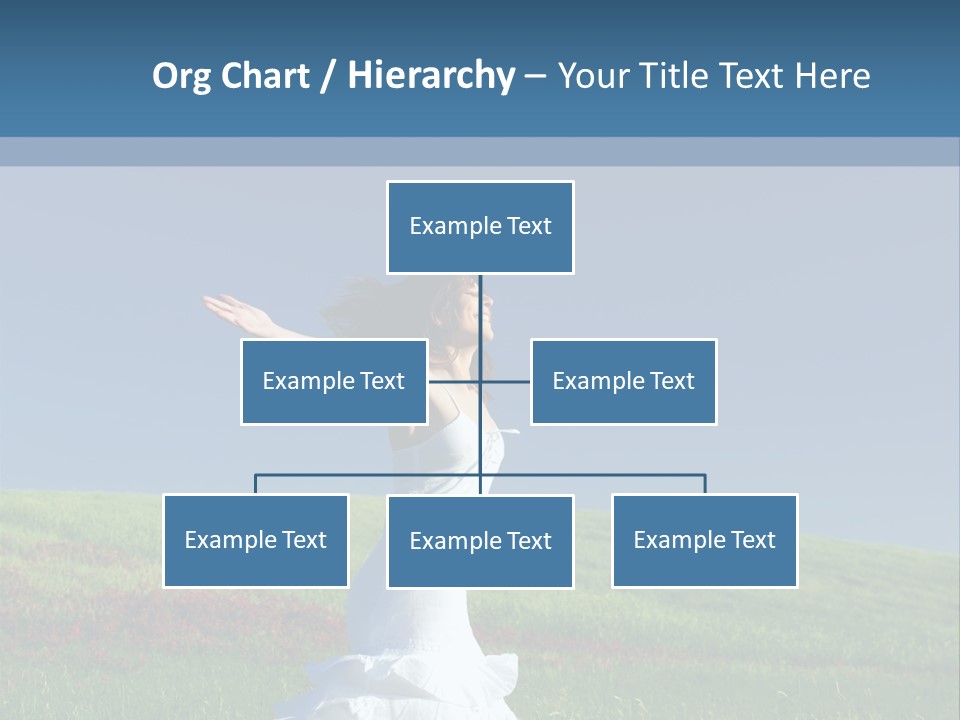 Org Chart / Hierarchy – Your Title Text Here

Example Text

Example Text

Example Text

Example Text

Example Text

Example Text